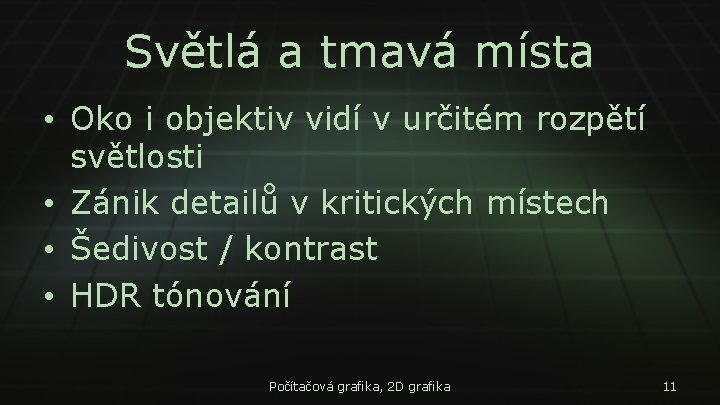 Světlá a tmavá místa

• Oko i objektiv vidí v určitém rozpětí světlosti
• Zánik detailů v kritických místech
• Šedivost / kontrast
• HDR tónování

Počítačová grafika, 2D grafika

11